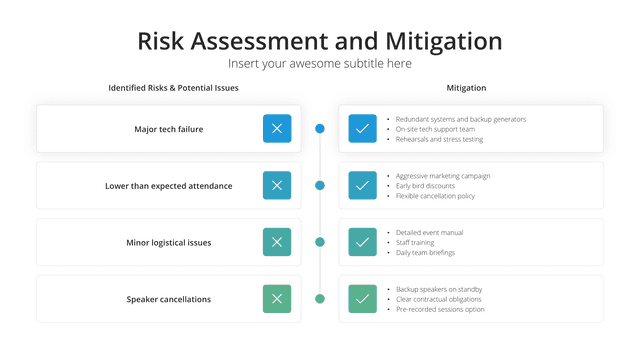 Risk Assessment and Mitigation
Insert your awesome subtitle here

Identified Risks & Potential Issues

Major tech failure

Lower than expected attendance

Minor logistical issues

Speaker cancellations

Mitigation

- Redundant systems and backup generators
- On-site tech support team
- Rehearsals and stress testing

- Aggressive marketing campaign
- Early bird discounts
- Flexible cancellation policy

- Detailed event manual
- Staff training
- Daily team briefings

- Backup speakers on standby
- Clear contractual obligations
- Pre-recorded sessions option